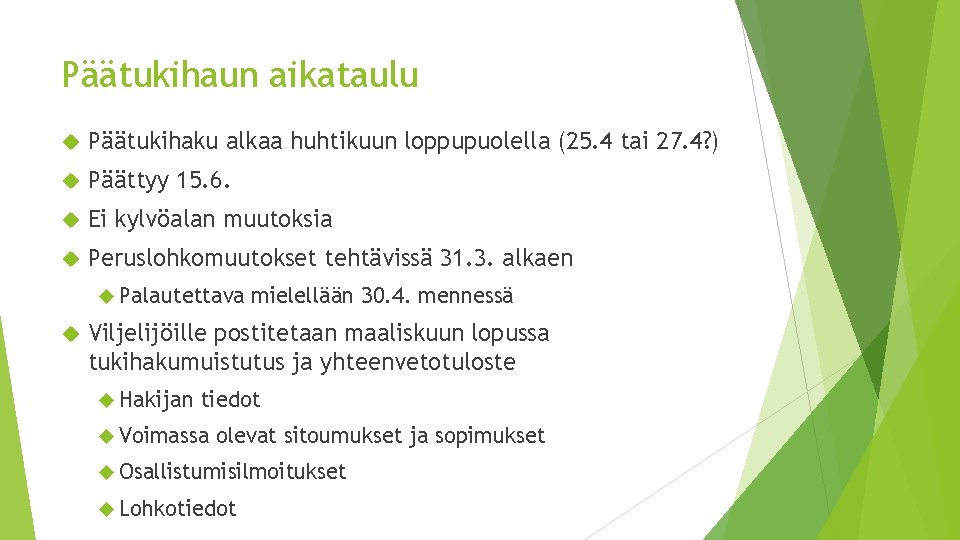 Päätukihaun aikataulu

Päätukihaku alkaa huhtikuun loppupuolella (25.4 tai 27.4?)

Päättyy 15.6.

Ei kylvöalan muutoksia

Peruslohkomuutokset tehtävissä 31.3. alkaen

Palautettava mielellään 30.4. mennessä

Viljelijöille postitetaan maaliskuun lopussa tukihakumuistutus ja yhteenvetotuloste

Hakijan tiedot

Voimassa olevat sitoumukset ja sopimukset

Osallistumisilmoitukset

Lohkotiedot